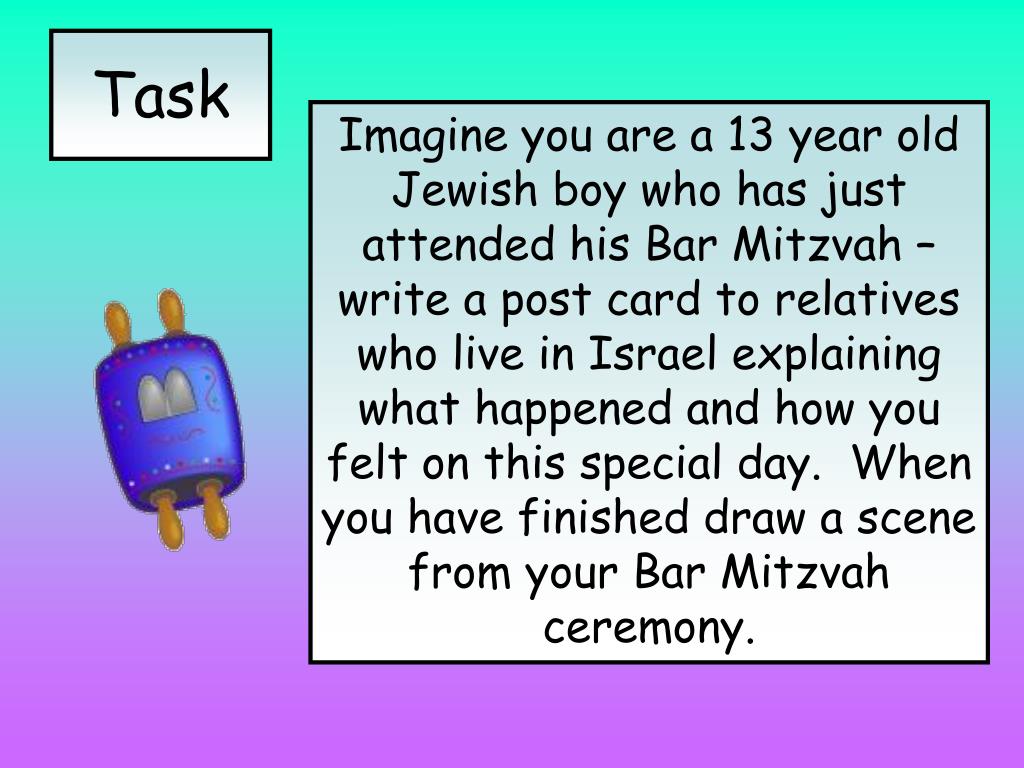 Task

Imagine you are a 13 year old Jewish boy who has just attended his Bar Mitzvah – write a post card to relatives who live in Israel explaining what happened and how you felt on this special day.  When you have finished draw a scene from your Bar Mitzvah ceremony.